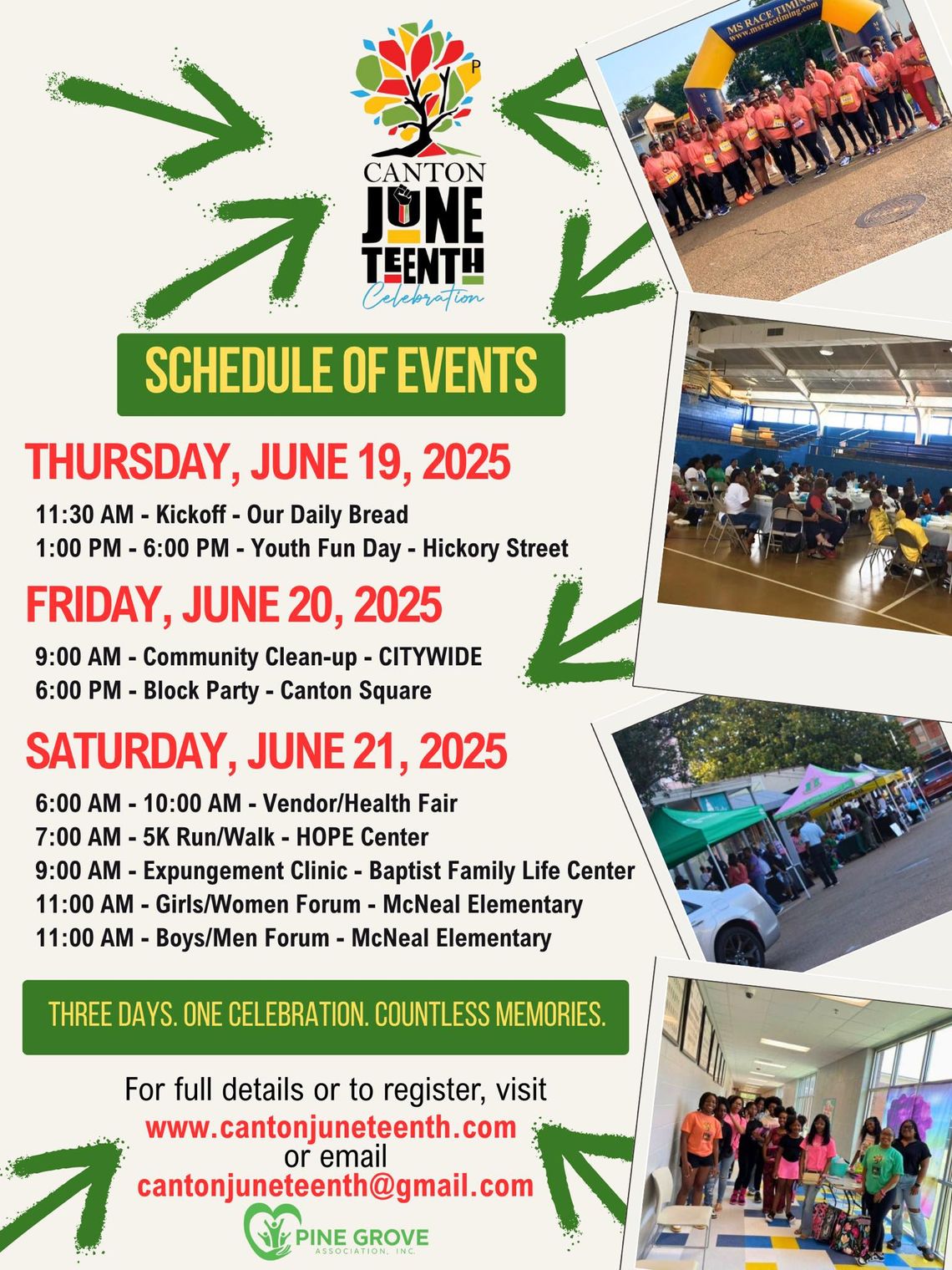 P

CANTON
JUNE
TEENTH
Celebration

MS RACE TIMING
www.msracetiming.com

SCHEDULE OF EVENTS

THURSDAY, JUNE 19, 2025

11:30 AM - Kickoff - Our Daily Bread
1:00 PM - 6:00 PM - Youth Fun Day - Hickory Street

FRIDAY, JUNE 20, 2025

9:00 AM - Community Clean-up - CITYWIDE
6:00 PM - Block Party - Canton Square

SATURDAY, JUNE 21, 2025

6:00 AM - 10:00 AM - Vendor/Health Fair
7:00 AM - 5K Run/Walk - HOPE Center
9:00 AM - Expungement Clinic - Baptist Family Life Center
11:00 AM - Girls/Women Forum - McNeal Elementary
11:00 AM - Boys/Men Forum - McNeal Elementary

THREE DAYS. ONE CELEBRATION. COUNTLESS MEMORIES.

For full details or to register, visit
www.cantonjuneteenth.com
or email
cantonjuneteenth@gmail.com

PINE GROVE
ASSOCIATION, INC.